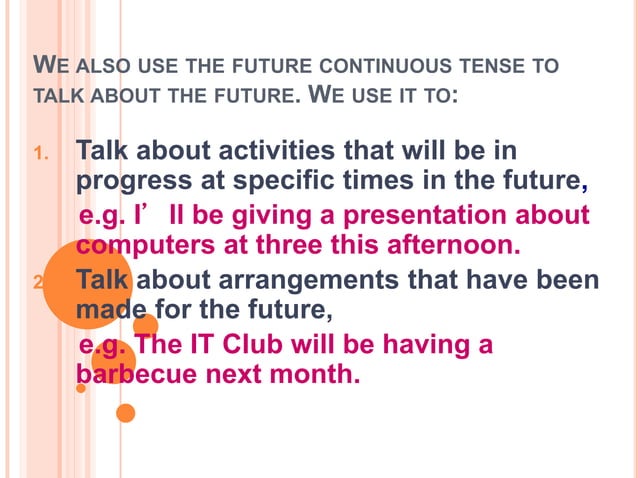 WE ALSO USE THE FUTURE CONTINUOUS TENSE TO TALK ABOUT THE FUTURE. WE USE IT TO:

1. Talk about activities that will be in progress at specific times in the future,

e.g. I’ ll be giving a presentation about computers at three this afternoon.

2. Talk about arrangements that have been made for the future,

e.g. The IT Club will be having a barbecue next month.